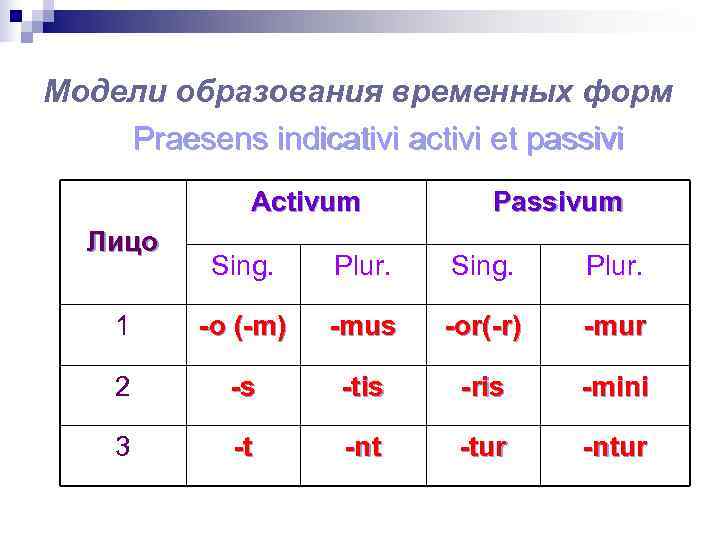 Модели образования временных форм

Praesens indicativi activi et passivi

| Лицо | Activum | | Passivum | |
|---|---|---|---|---|
| | Sing. | Plur. | Sing. | Plur. |
| 1 | -o (-m) | -mus | -or(-r) | -mur |
| 2 | -s | -tis | -ris | -mini |
| 3 | -t | -nt | -tur | -ntur |